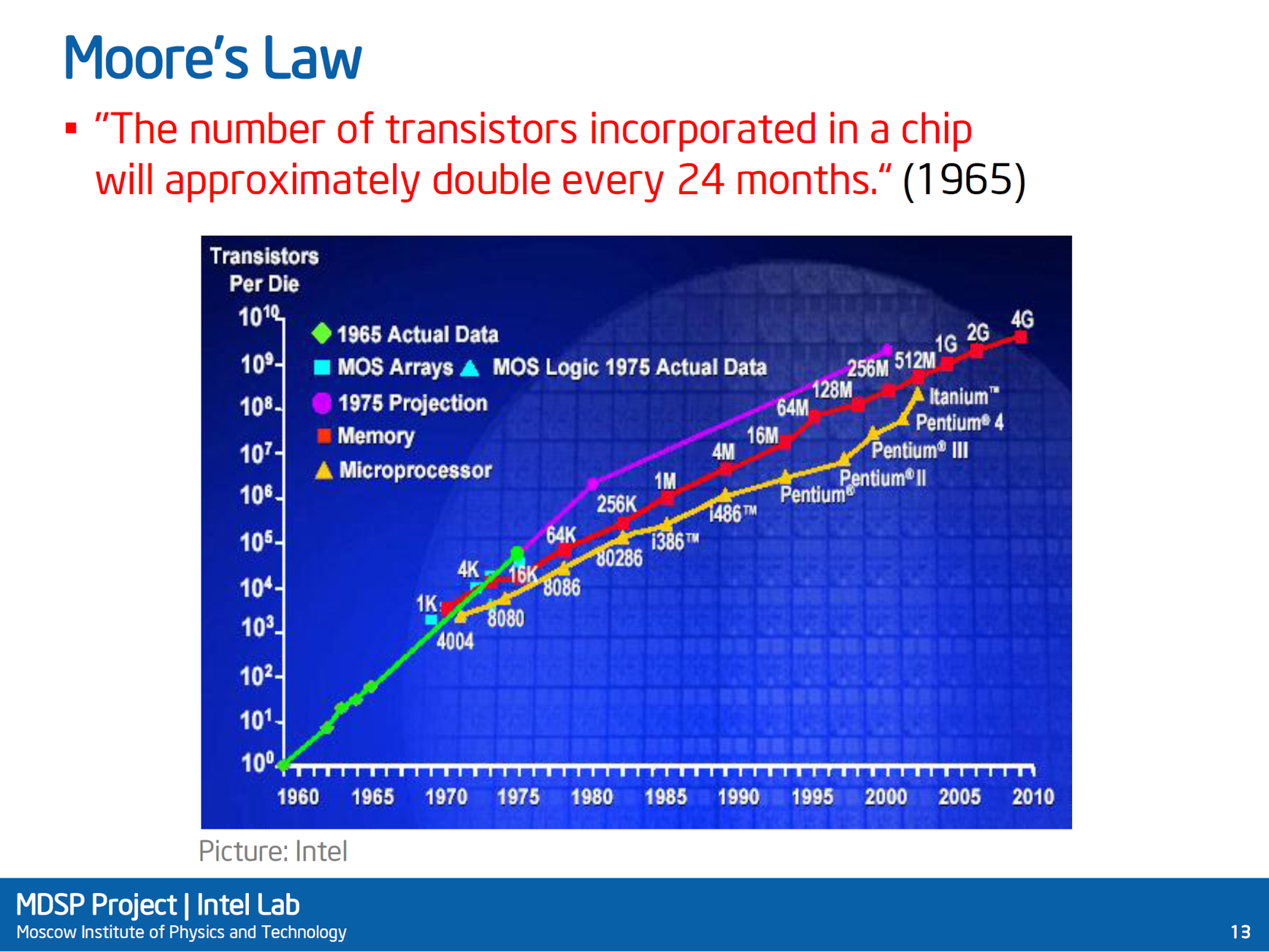 Moore's Law

▪ "The number of transistors incorporated in a chip will approximately double every 24 months." (1965)

Transistors Per Die

$10^{10}$
$10^9$
$10^8$
$10^7$
$10^6$
$10^5$
$10^4$
$10^3$
$10^2$
$10^1$
$10^0$

1965 Actual Data
MOS Arrays
MOS Logic 1975 Actual Data
1975 Projection
Memory
Microprocessor

1K
4K
16K
64K
256K
1M
4M
16M
64M
128M
256M
512M
1G
2G
4G

4004
8080
8086
80286
i386™
i486™
Pentium®
Pentium® II
Pentium® III
Pentium® 4
Itanium™

1960 1965 1970 1975 1980 1985 1990 1995 2000 2005 2010

Picture: Intel

MDSP Project | Intel Lab
Moscow Institute of Physics and Technology
13